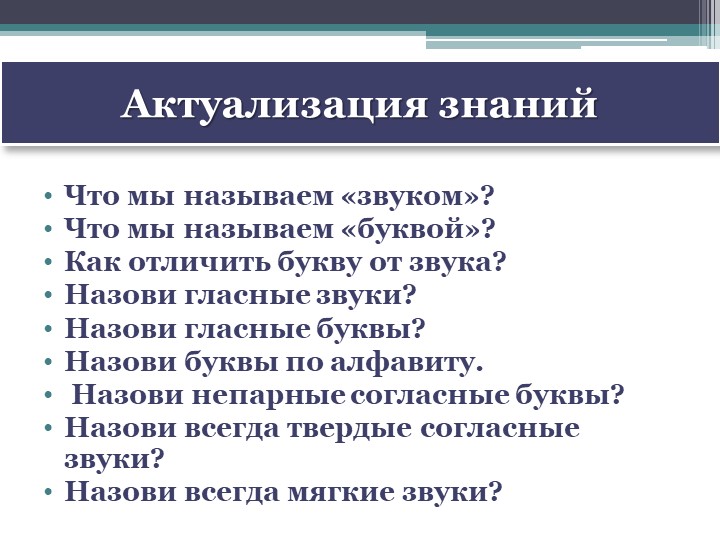 Актуализация знаний

• Что мы называем «звуком»?
• Что мы называем «буквой»?
• Как отличить букву от звука?
• Назови гласные звуки?
• Назови гласные буквы?
• Назови буквы по алфавиту.
• Назови непарные согласные буквы?
• Назови всегда твердые согласные звуки?
• Назови всегда мягкие звуки?